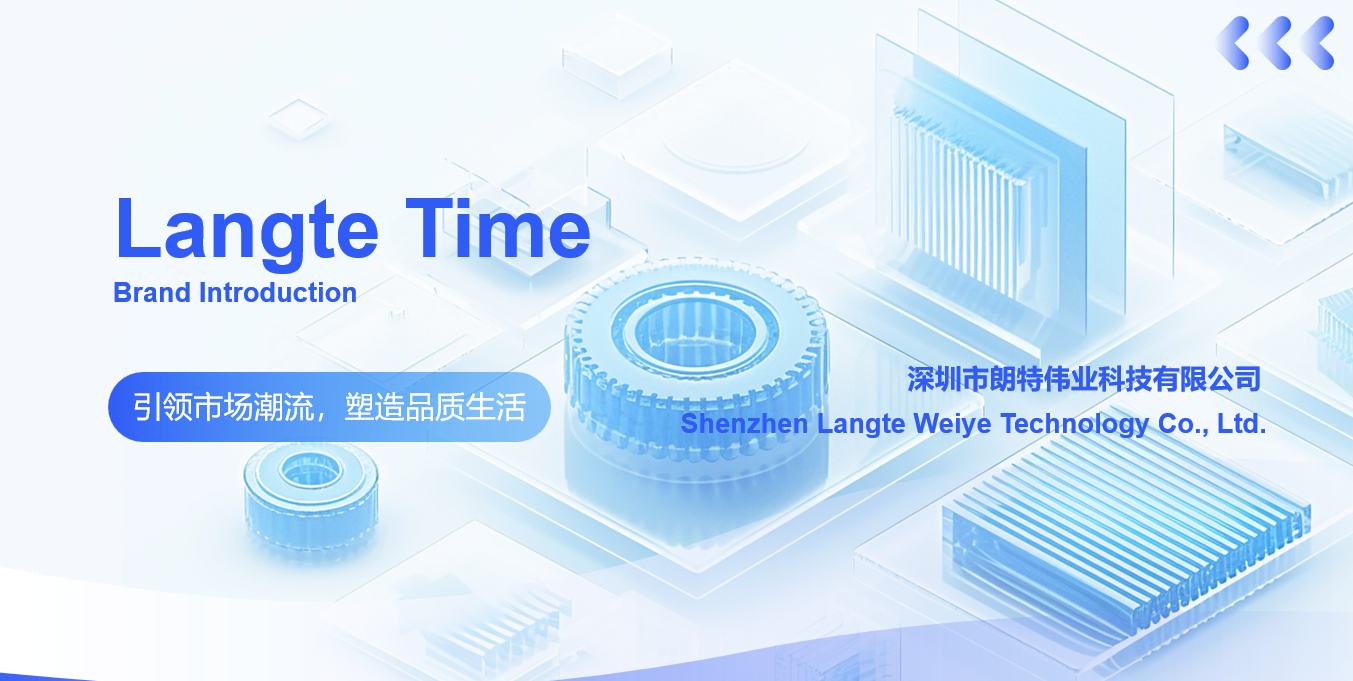 Langte Time
Brand Introduction

引领市场潮流，塑造品质生活

深圳市朗特伟业科技有限公司
Shenzhen Langte Weiye Technology Co., Ltd.